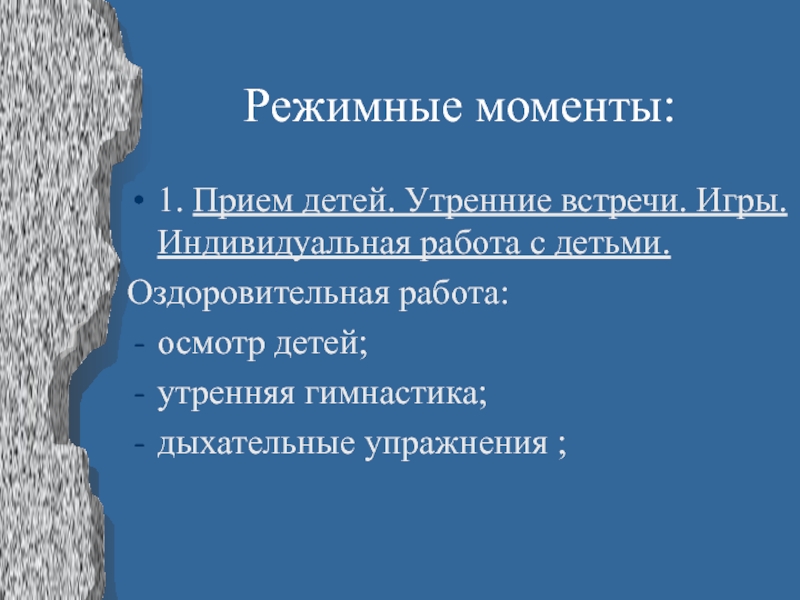 Режимные моменты:

• 1. Прием детей. Утренние встречи. Игры. Индивидуальная работа с детьми.

Оздоровительная работа:

- осмотр детей;
- утренняя гимнастика;
- дыхательные упражнения ;